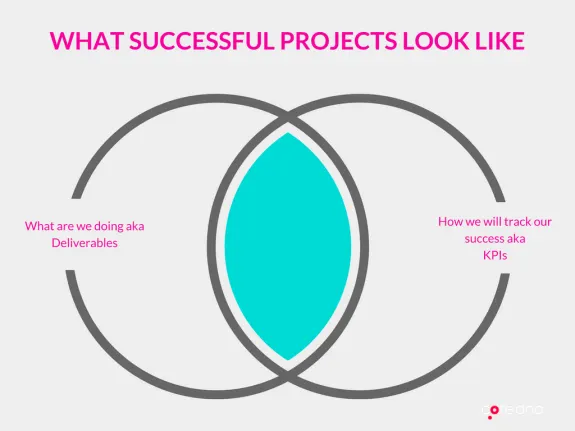 WHAT SUCCESSFUL PROJECTS LOOK LIKE

What are we doing aka Deliverables

How we will track our success aka KPIs

coredna